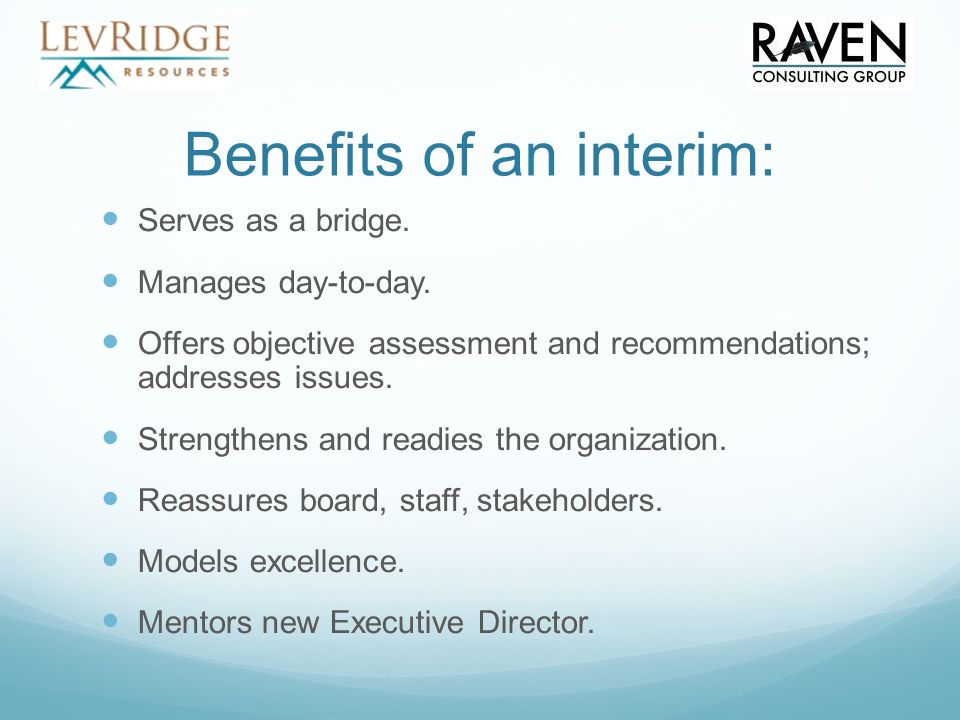 LEVRIDGE
RESOURCES

RAVEN
CONSULTING GROUP

Benefits of an interim:

- Serves as a bridge.
- Manages day-to-day.
- Offers objective assessment and recommendations; addresses issues.
- Strengthens and readies the organization.
- Reassures board, staff, stakeholders.
- Models excellence.
- Mentors new Executive Director.